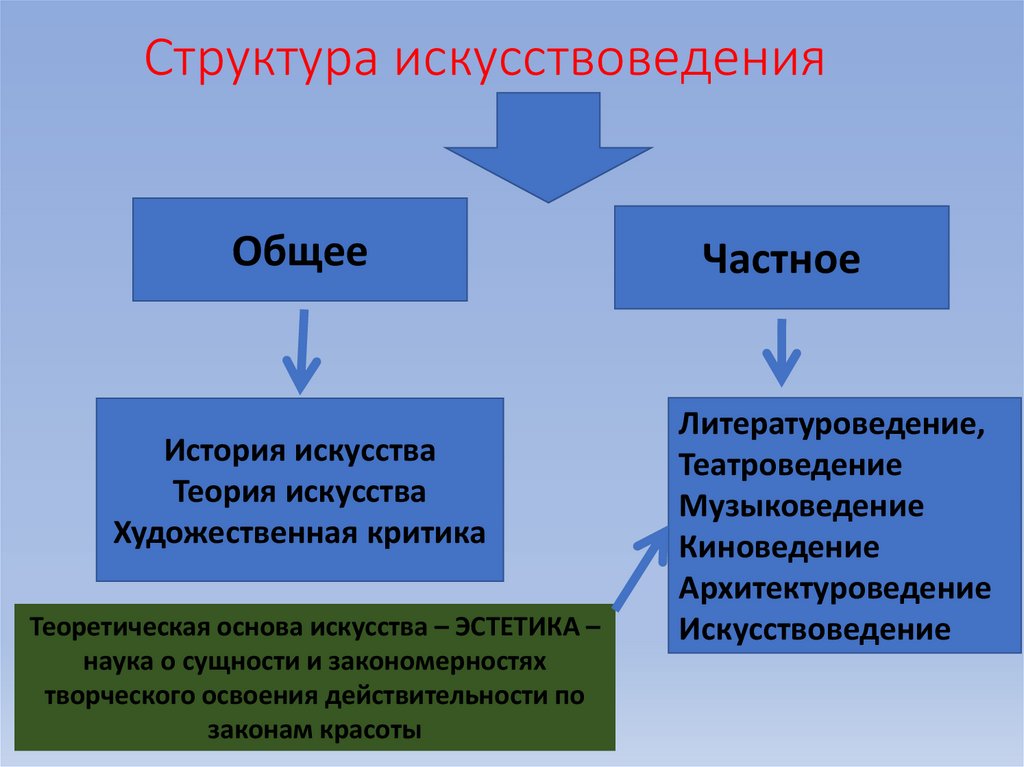 Структура искусствоведения

Общее

Частное

История искусства
Теория искусства
Художественная критика

Литературоведение,
Театроведение
Музыковедение
Киноведение
Архитектуроведение
Искусствоведение

Теоретическая основа искусства – ЭСТЕТИКА – наука о сущности и закономерностях творческого освоения действительности по законам красоты